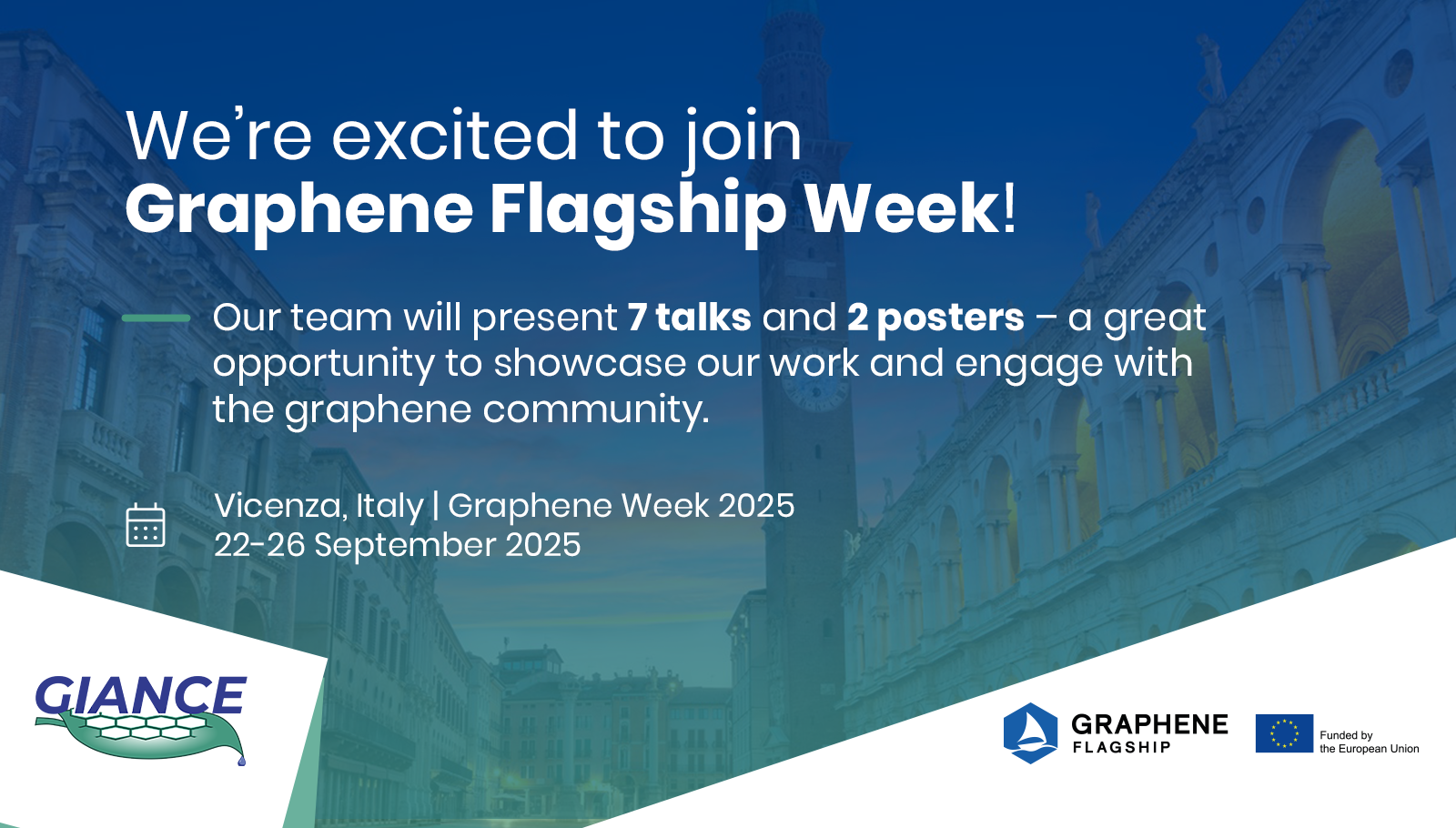 We're excited to join
Graphene Flagship Week!

Our team will present 7 talks and 2 posters – a great opportunity to showcase our work and engage with the graphene community.

Vicenza, Italy | Graphene Week 2025
22-26 September 2025

GIANCE

GRAPHENE
FLAGSHIP

Funded by
the European Union